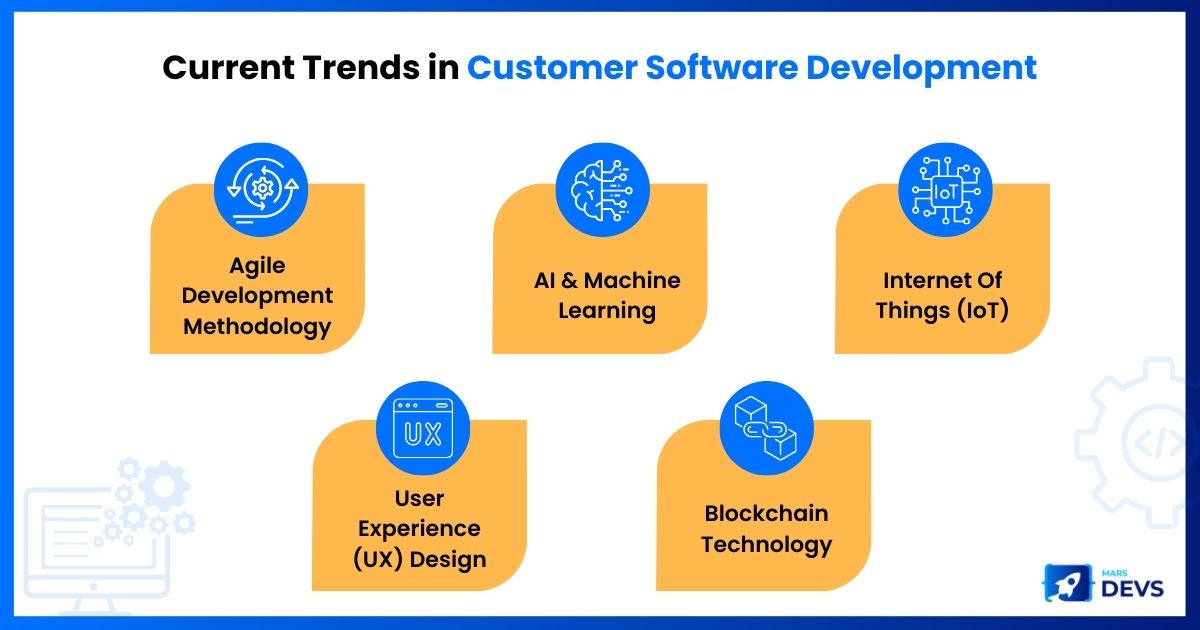 Current Trends in Customer Software Development

Agile Development Methodology

AI & Machine Learning

IoT

Internet Of Things (IoT)

UX

User Experience (UX) Design

Blockchain Technology

MARS DEVS